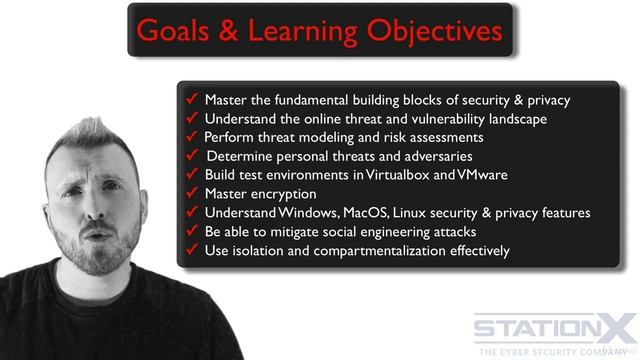 Goals & Learning Objectives

✓ Master the fundamental building blocks of security & privacy
✓ Understand the online threat and vulnerability landscape
✓ Perform threat modeling and risk assessments
✓ Determine personal threats and adversaries
✓ Build test environments in Virtualbox and VMware
✓ Master encryption
✓ Understand Windows, MacOS, Linux security & privacy features
✓ Be able to mitigate social engineering attacks
✓ Use isolation and compartmentalization effectively

STATIONX
THE CYBER SECURITY COMPANY